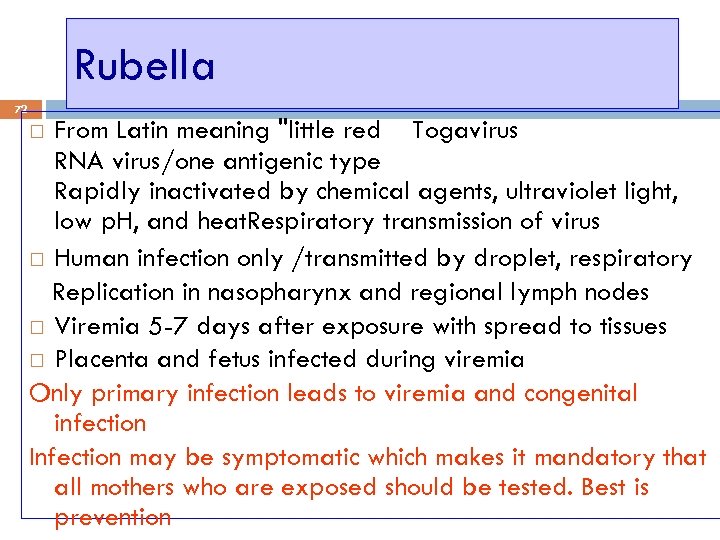 Rubella

72

□ From Latin meaning "little red Togavirus RNA virus/one antigenic type Rapidly inactivated by chemical agents, ultraviolet light, low pH, and heatRespiratory transmission of virus

□ Human infection only /transmitted by droplet, respiratory Replication in nasopharynx and regional lymph nodes

□ Viremia 5-7 days after exposure with spread to tissues

□ Placenta and fetus infected during viremia

Only primary infection leads to viremia and congenital infection

Infection may be symptomatic which makes it mandatory that all mothers who are exposed should be tested. Best is prevention